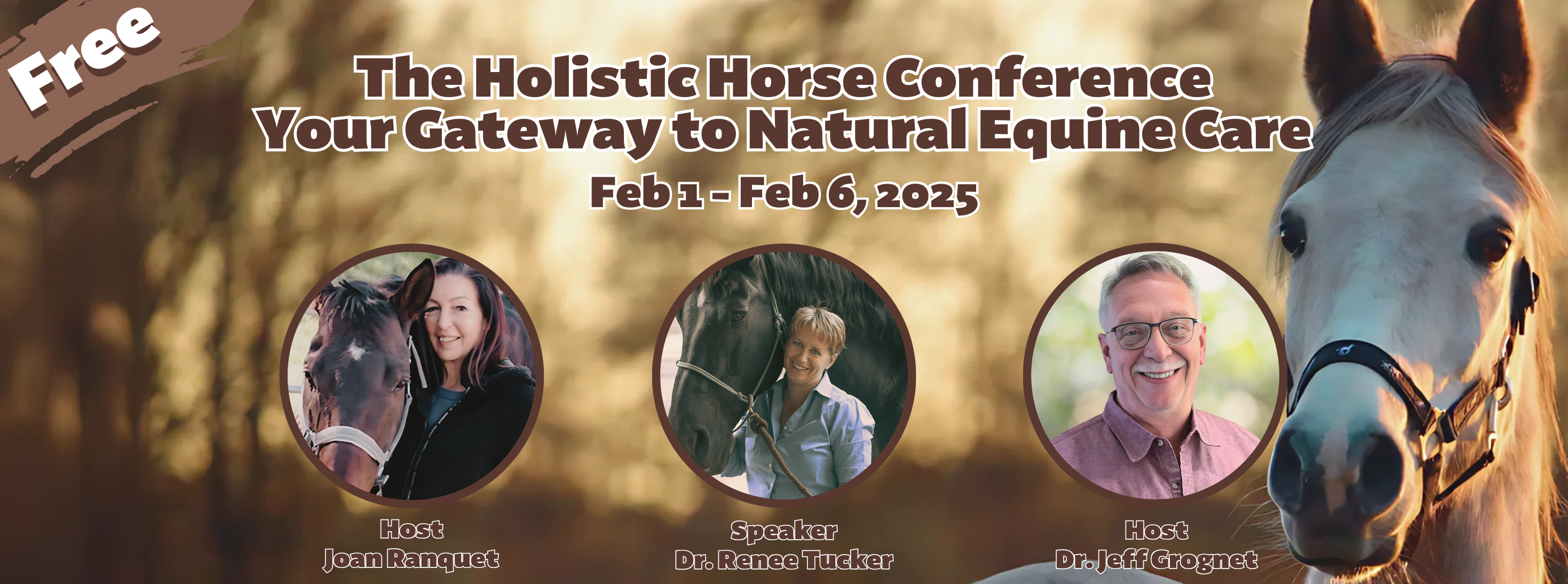 Free

The Holistic Horse Conference
Your Gateway to Natural Equine Care

Feb 1 - Feb 6, 2025

Host
Joan Ranquet

Speaker
Dr. Renee Tucker

Host
Dr. Jeff Grognet